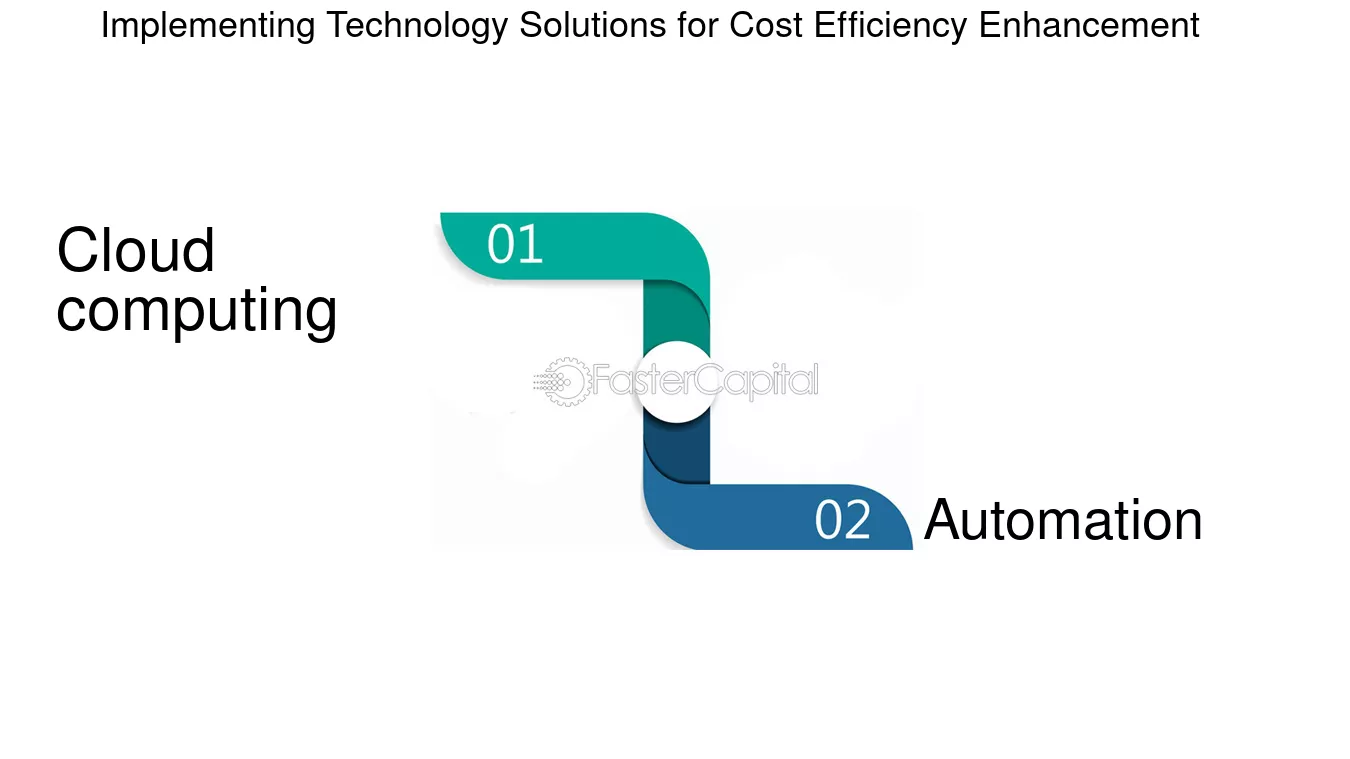 Implementing Technology Solutions for Cost Efficiency Enhancement

Cloud computing

01

FasterCapital

02

Automation